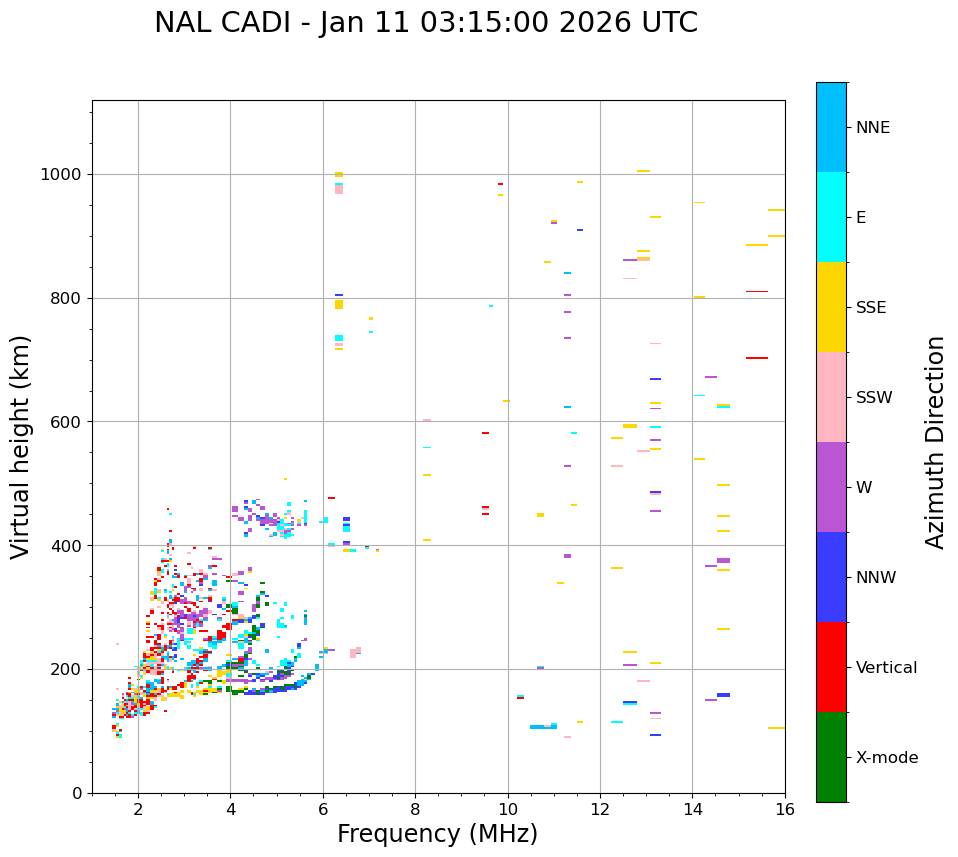 NAL CADI - Jan 11 03:15:00 2026 UTC

Virtual height (km)

1000
800
600
400
200
0

2
4
6
8
10
12
14
16

Frequency (MHz)

NNE
E
SSE
SSW
W
NNW
Vertical
X-mode

Azimuth Direction